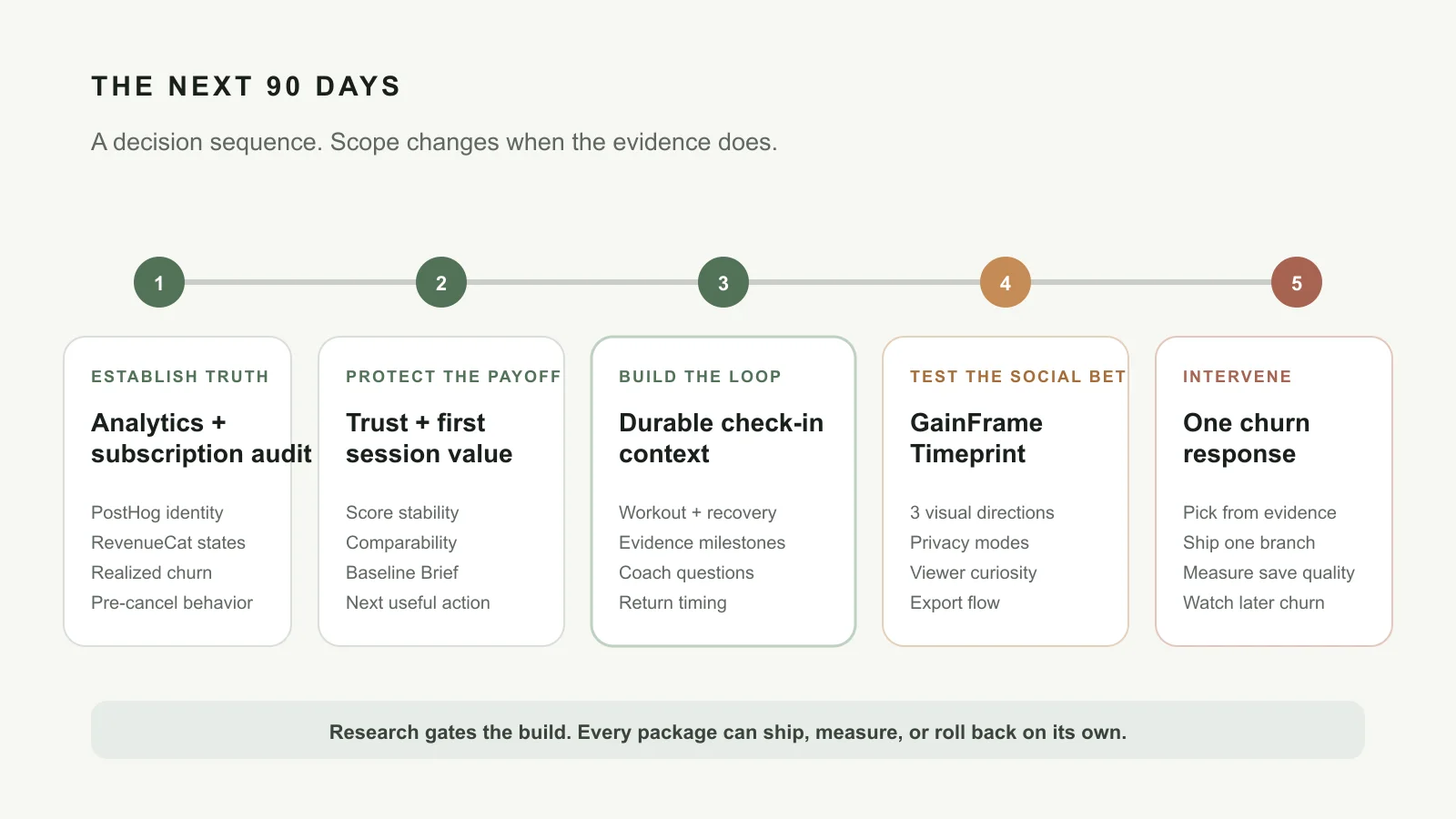 THE NEXT 90 DAYS

A decision sequence. Scope changes when the evidence does.

1

ESTABLISH TRUTH

Analytics + subscription audit

PostHog identity
RevenueCat states
Realized churn
Pre-cancel behavior

2

PROTECT THE PAYOFF

Trust + first session value

Score stability
Comparability
Baseline Brief
Next useful action

3

BUILD THE LOOP

Durable check-in context

Workout + recovery
Evidence milestones
Coach questions
Return timing

4

TEST THE SOCIAL BET

GainFrame Timeprint

3 visual directions
Privacy modes
Viewer curiosity
Export flow

5

INTERVENE

One churn response

Pick from evidence
Ship one branch
Measure save quality
Watch later churn

Research gates the build. Every package can ship, measure, or roll back on its own.